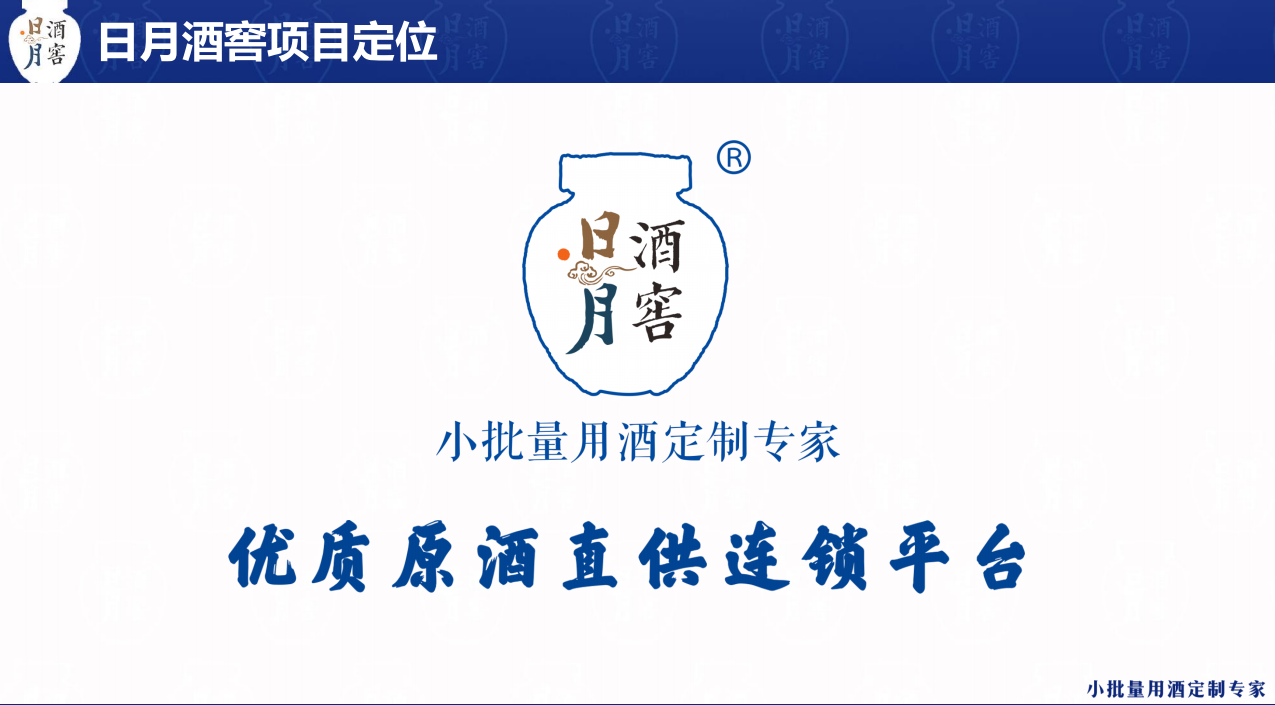 日月酒窖

日月酒窖项目定位

®

日月酒窖

小批量用酒定制专家

优质原酒直供连锁平台

小批量用酒定制专家